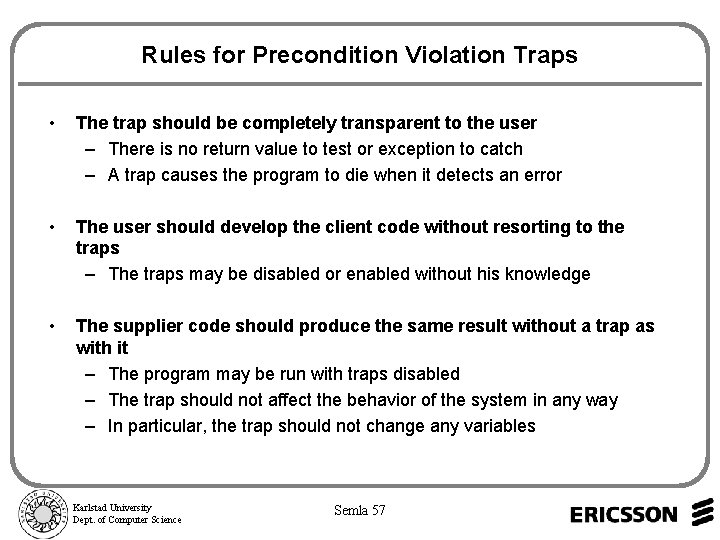 Rules for Precondition Violation Traps

• The trap should be completely transparent to the user
– There is no return value to test or exception to catch
– A trap causes the program to die when it detects an error

• The user should develop the client code without resorting to the traps
– The traps may be disabled or enabled without his knowledge

• The supplier code should produce the same result without a trap as with it
– The program may be run with traps disabled
– The trap should not affect the behavior of the system in any way
– In particular, the trap should not change any variables

Karlstad University
Dept. of Computer Science

Semla 57

ERICSSON